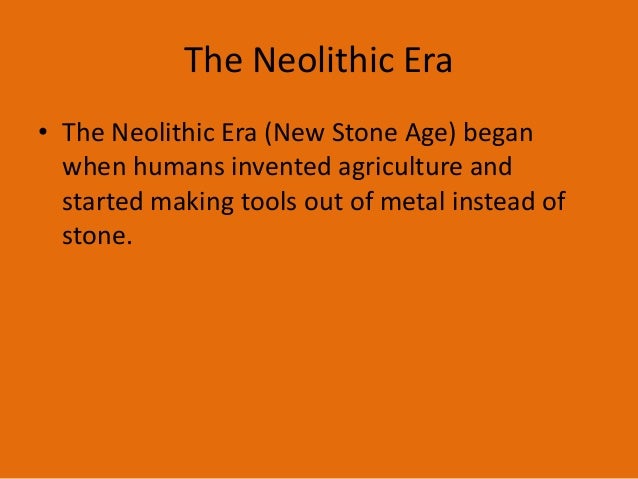 The Neolithic Era

• The Neolithic Era (New Stone Age) began when humans invented agriculture and started making tools out of metal instead of stone.